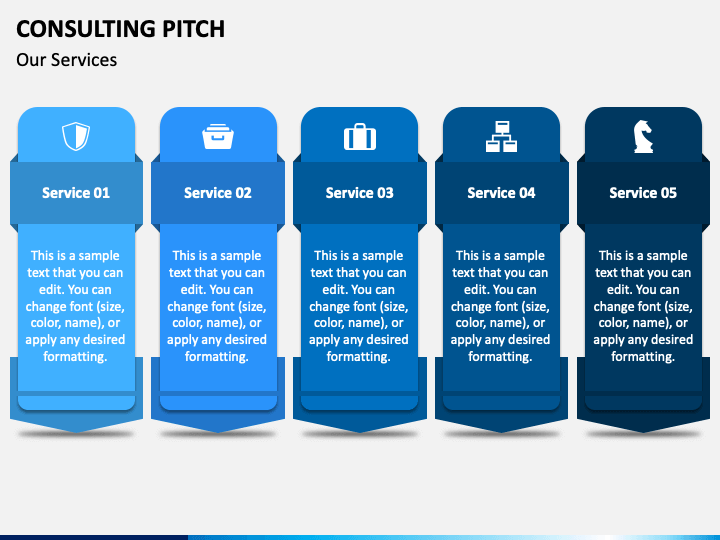 CONSULTING PITCH
Our Services

Service 01

This is a sample text that you can edit. You can change font (size, color, name), or apply any desired formatting.

Service 02

This is a sample text that you can edit. You can change font (size, color, name), or apply any desired formatting.

Service 03

This is a sample text that you can edit. You can change font (size, color, name), or apply any desired formatting.

Service 04

This is a sample text that you can edit. You can change font (size, color, name), or apply any desired formatting.

Service 05

This is a sample text that you can edit. You can change font (size, color, name), or apply any desired formatting.